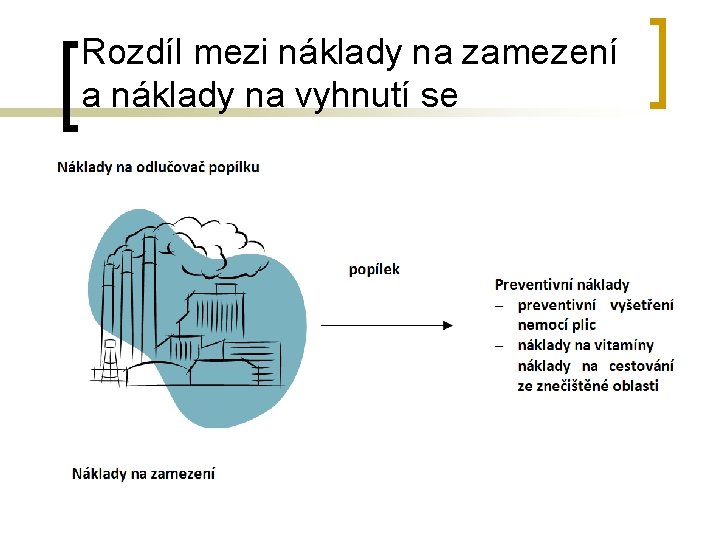 Rozdíl mezi náklady na zamezení a náklady na vyhnutí se

Náklady na odlučovač popílku

popílek

Preventivní náklady
– preventivní vyšetření nemocí plic
– náklady na vitamíny náklady na cestování ze znečištěné oblasti

Náklady na zamezení